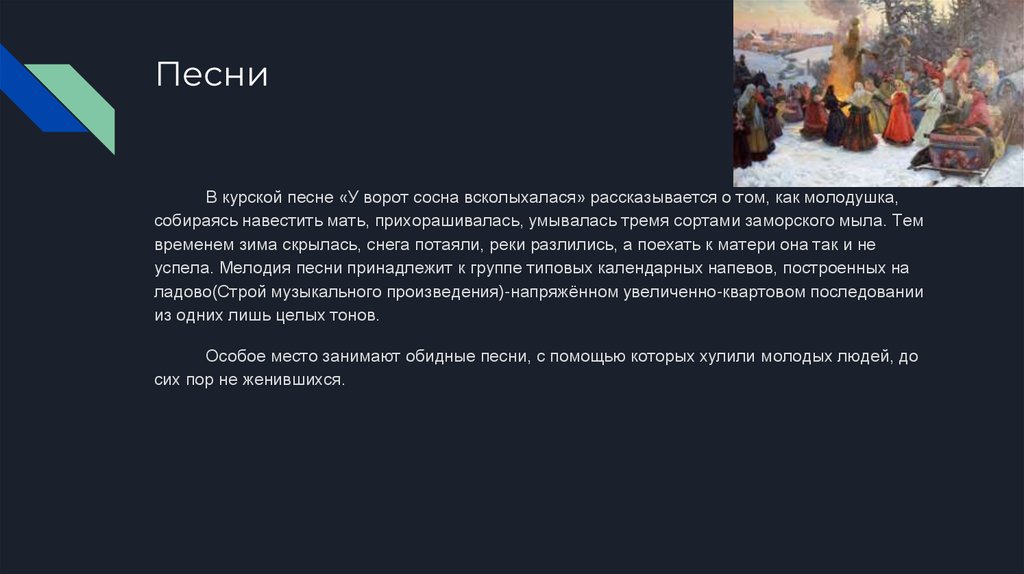 Песни

В курской песне «У ворот сосна всколыхалася» рассказывается о том, как молодушка, собираясь навестить мать, прихорашивалась, умывалась тремя сортами заморского мыла. Тем временем зима скрылась, снега потаяли, реки разлились, а поехать к матери она так и не успела. Мелодия песни принадлежит к группе типовых календарных напевов, построенных на ладово(Строй музыкального произведения)-напряжённом увеличенно-квартовом последовании из одних лишь целых тонов.

Особое место занимают обидные песни, с помощью которых хулили молодых людей, до сих пор не женившихся.